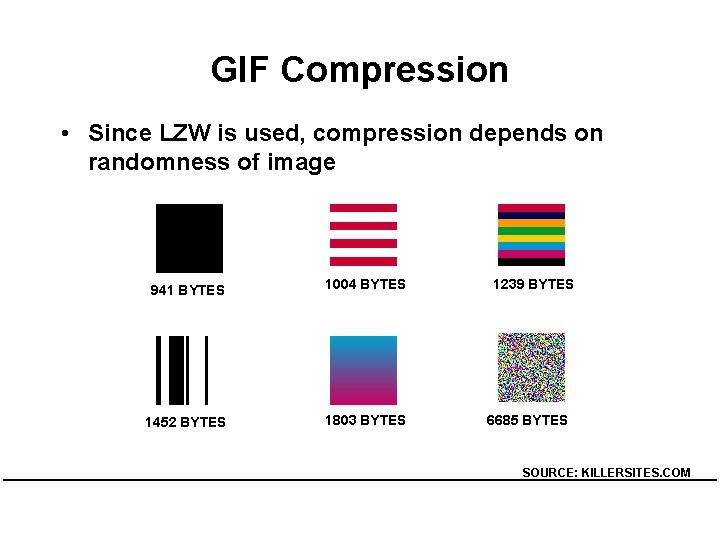 GIF Compression

• Since LZW is used, compression depends on randomness of image

941 BYTES

1004 BYTES

1239 BYTES

1452 BYTES

1803 BYTES

6685 BYTES

SOURCE: KILLERSITES.COM